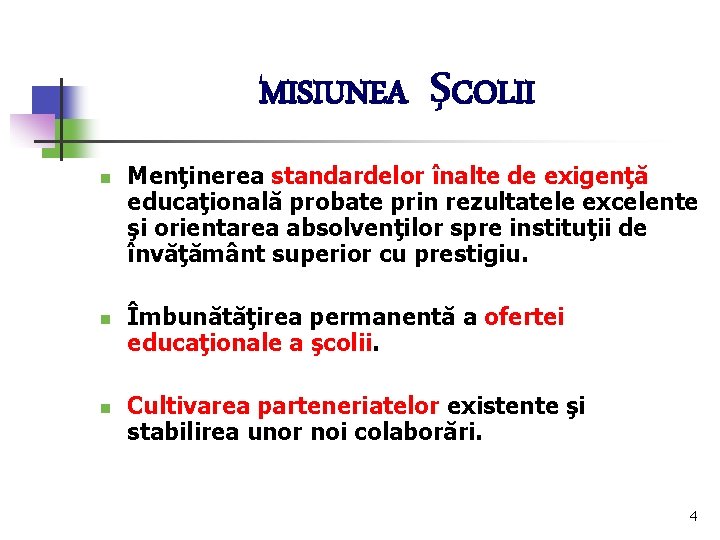 MISIUNEA ŞCOLII

Menţinerea standardelor înalte de exigenţă educaţională probate prin rezultatele excelente şi orientarea absolvenţilor spre instituţii de învăţământ superior cu prestigiu.

Îmbunătăţirea permanentă a ofertei educaţionale a şcolii.

Cultivarea parteneriatelor existente şi stabilirea unor noi colaborări.

4